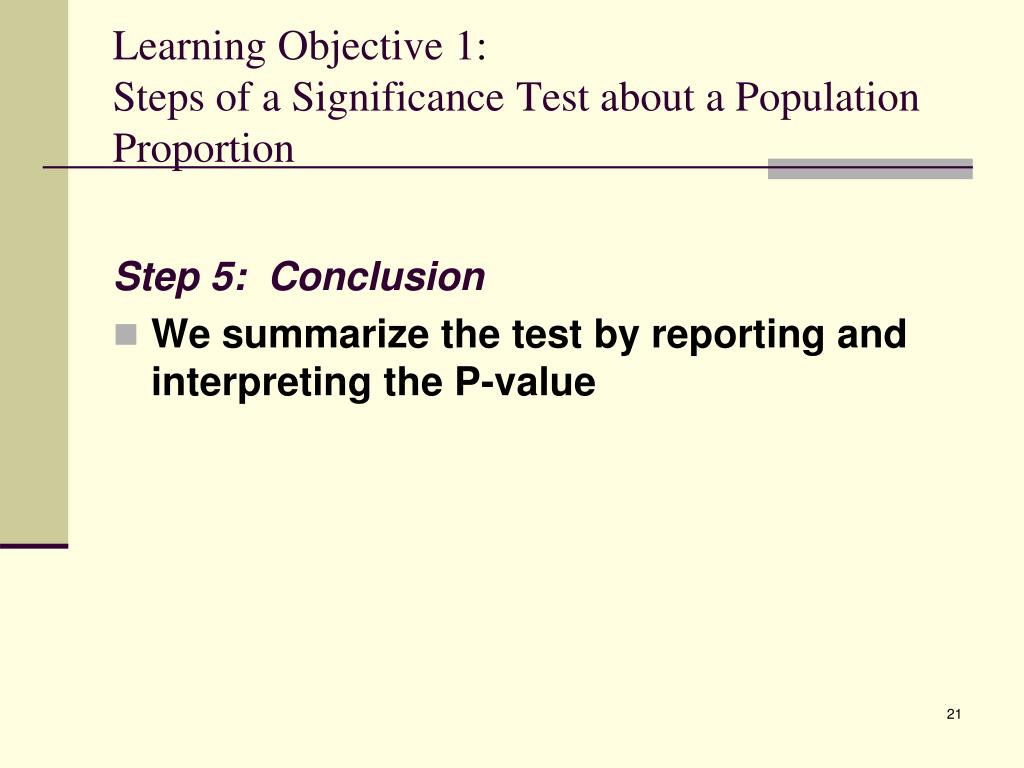 Learning Objective 1:
Steps of a Significance Test about a Population Proportion

Step 5: Conclusion

We summarize the test by reporting and interpreting the P-value

21